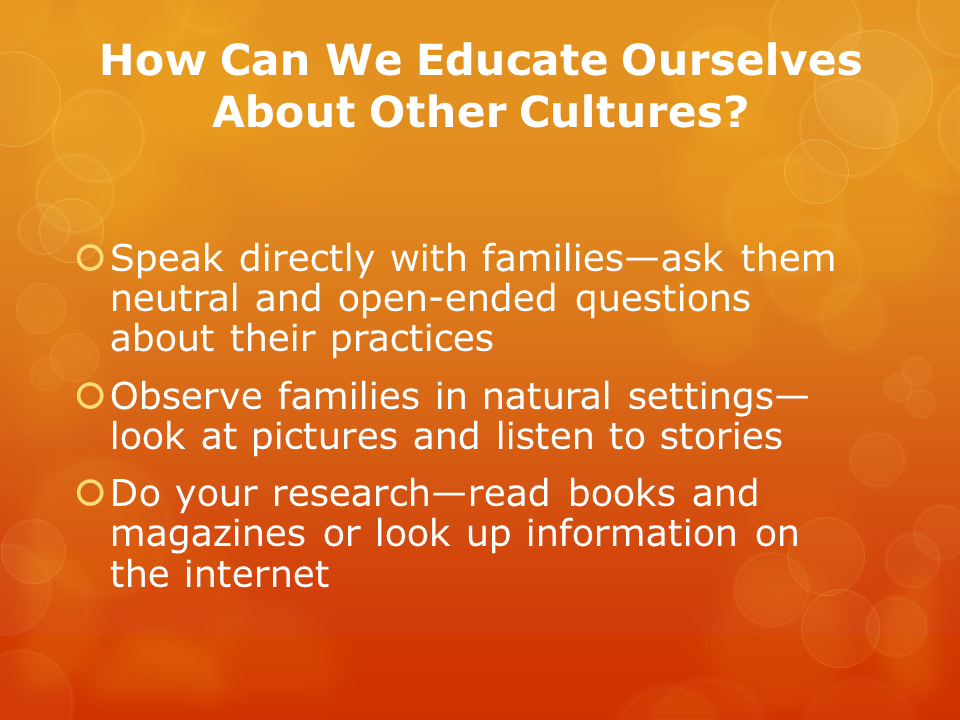 How Can We Educate Ourselves About Other Cultures?

Speak directly with families—ask them neutral and open-ended questions about their practices

Observe families in natural settings—look at pictures and listen to stories

Do your research—read books and magazines or look up information on the internet